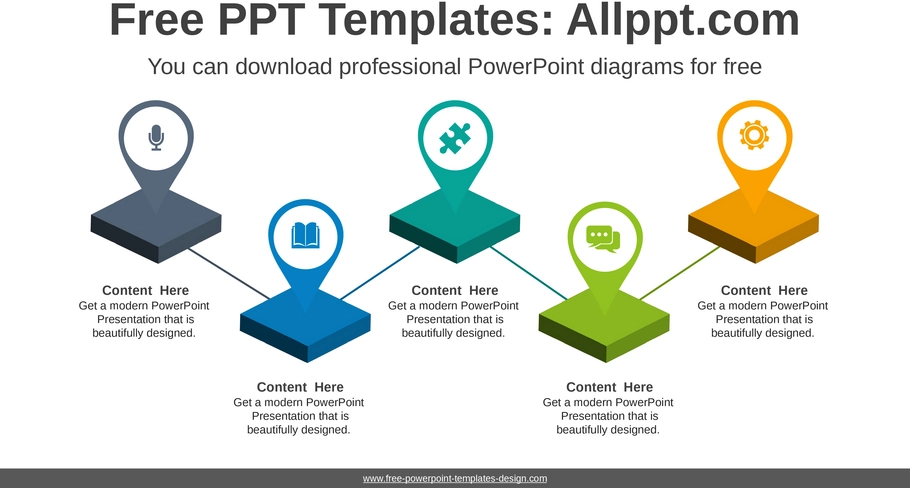 Free PPT Templates: Allppt.com

You can download professional PowerPoint diagrams for free

Content Here
Get a modern PowerPoint Presentation that is beautifully designed.

Content Here
Get a modern PowerPoint Presentation that is beautifully designed.

Content Here
Get a modern PowerPoint Presentation that is beautifully designed.

Content Here
Get a modern PowerPoint Presentation that is beautifully designed.

Content Here
Get a modern PowerPoint Presentation that is beautifully designed.

www.free-powerpoint-templates-design.com